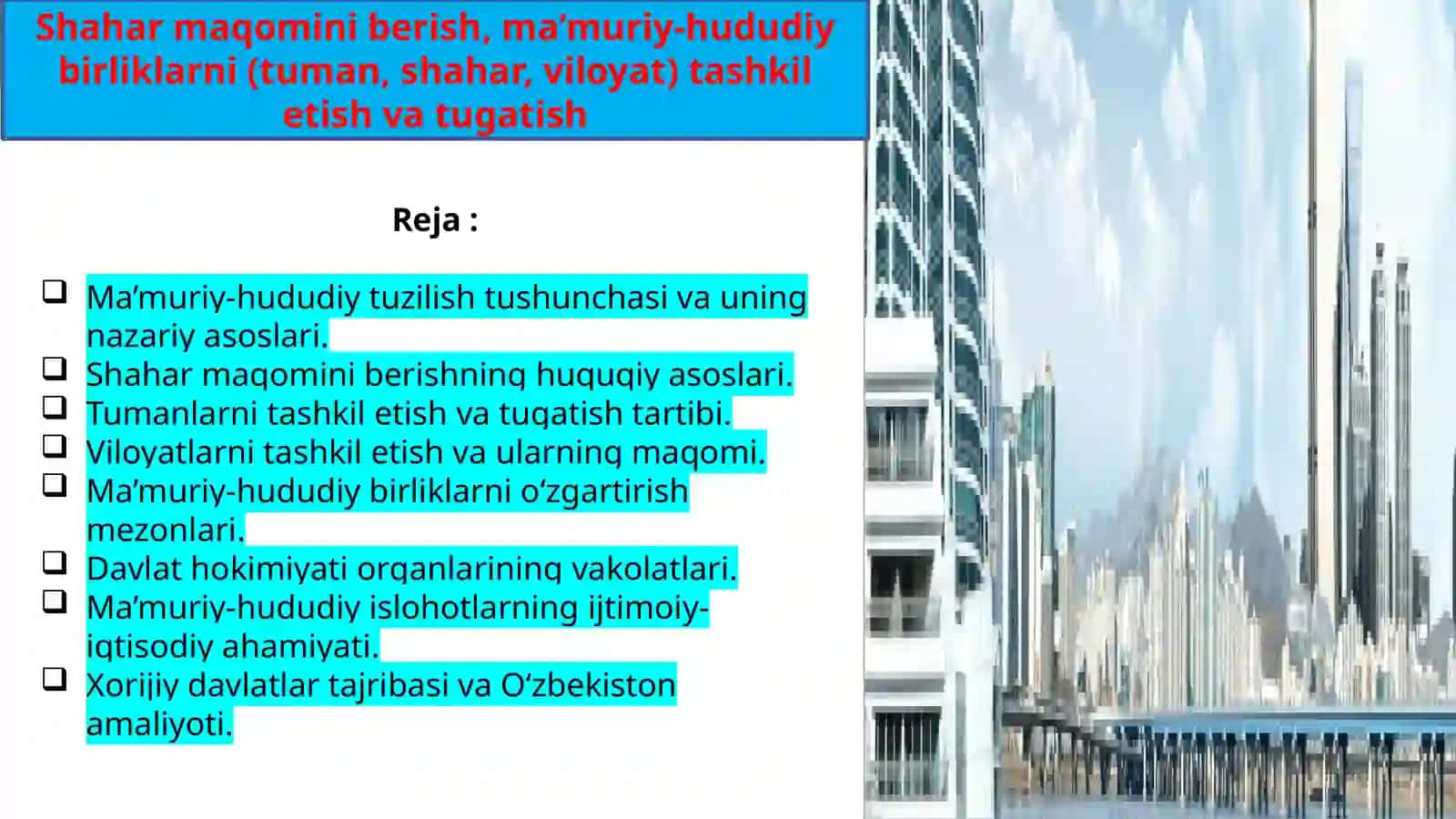 Shahar maqomini berish, ma’muriy-hududiy birliklarni (tuman, shahar, viloyat) tashkil etish va tugatish

Reja :

❑ Ma’muriy-hududiy tuzilish tushunchasi va uning nazariy asoslari.
❑ Shahar maqomini berishning huquqiy asoslari.
❑ Tumanlarni tashkil etish va tugatish tartibi.
❑ Viloyatlarni tashkil etish va ularning maqomi.
❑ Ma’muriy-hududiy birliklarni o‘zgartirish mezonlari.
❑ Davlat hokimiyati organlarining vakolatlari.
❑ Ma’muriy-hududiy islohotlarning ijtimoiy-iqtisodiy ahamiyati.
❑ Xorijiy davlatlar tajribasi va O‘zbekiston amaliyoti.